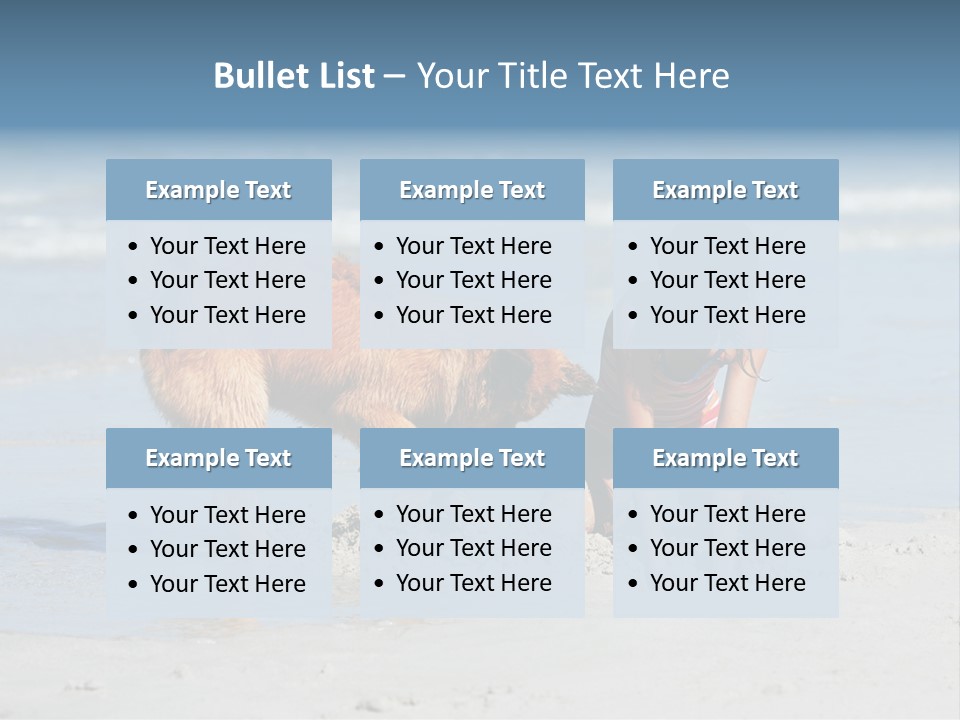 Bullet List – Your Title Text Here

Example Text
• Your Text Here
• Your Text Here
• Your Text Here

Example Text
• Your Text Here
• Your Text Here
• Your Text Here

Example Text
• Your Text Here
• Your Text Here
• Your Text Here

Example Text
• Your Text Here
• Your Text Here
• Your Text Here

Example Text
• Your Text Here
• Your Text Here
• Your Text Here

Example Text
• Your Text Here
• Your Text Here
• Your Text Here